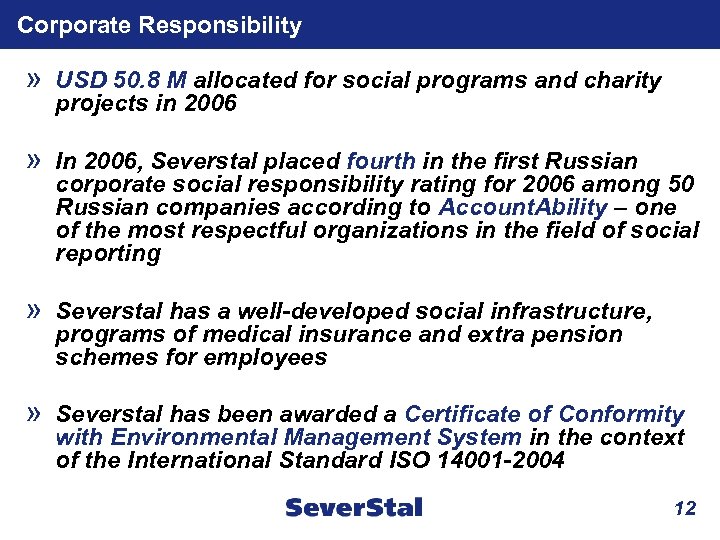 Corporate Responsibility

» USD 50.8 M allocated for social programs and charity projects in 2006

» In 2006, Severstal placed fourth in the first Russian corporate social responsibility rating for 2006 among 50 Russian companies according to AccountAbility – one of the most respectful organizations in the field of social reporting

» Severstal has a well-developed social infrastructure, programs of medical insurance and extra pension schemes for employees

» Severstal has been awarded a Certificate of Conformity with Environmental Management System in the context of the International Standard ISO 14001-2004

SeverStal

12